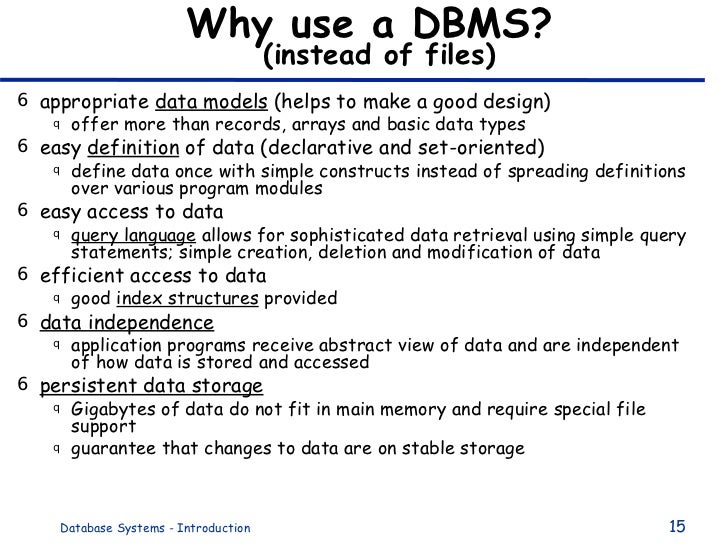 Why use a DBMS?
(instead of files)

6 appropriate data models (helps to make a good design)
q offer more than records, arrays and basic data types
6 easy definition of data (declarative and set-oriented)
q define data once with simple constructs instead of spreading definitions over various program modules
6 easy access to data
q query language allows for sophisticated data retrieval using simple query statements; simple creation, deletion and modification of data
6 efficient access to data
q good index structures provided
6 data independence
q application programs receive abstract view of data and are independent of how data is stored and accessed
6 persistent data storage
q Gigabytes of data do not fit in main memory and require special file support
q guarantee that changes to data are on stable storage

Database Systems - Introduction
15